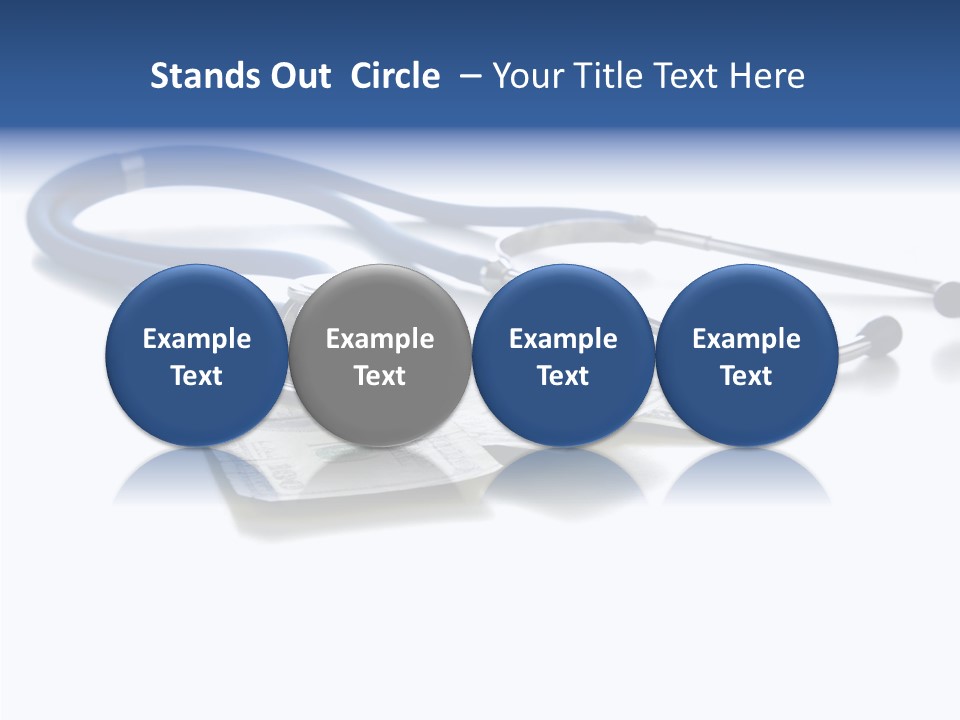 Stands Out  Circle  – Your Title Text Here

Example Text

Example Text

Example Text

Example Text